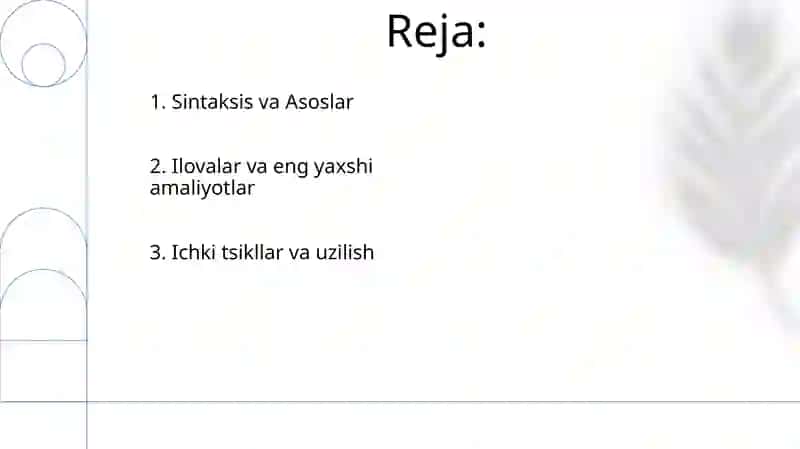 Reja:

1. Sintaksis va Asoslar

2. Ilovalar va eng yaxshi amaliyotlar

3. Ichki tsikllar va uzilish